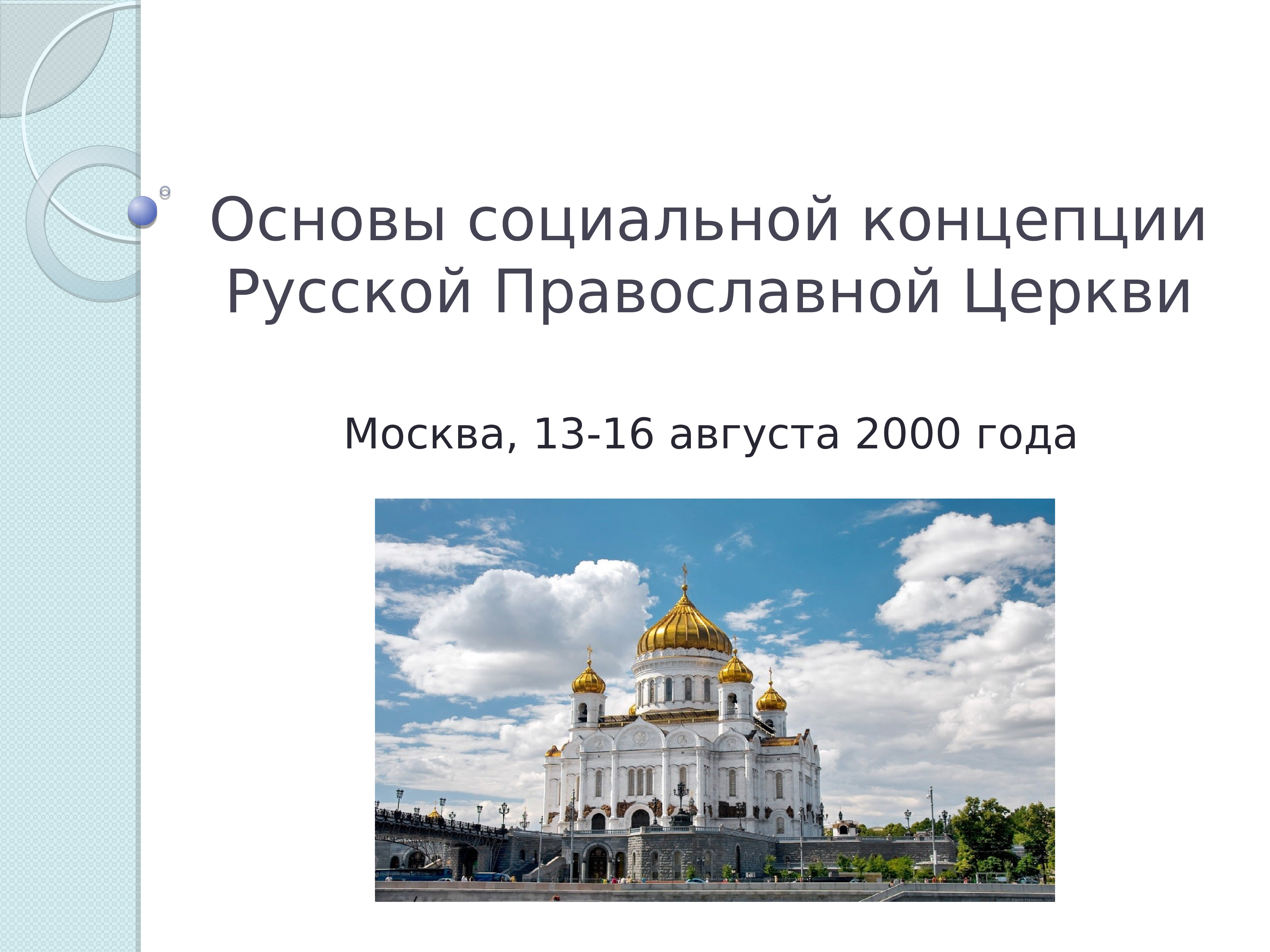 Основы социальной концепции Русской Православной Церкви

Москва, 13-16 августа 2000 года